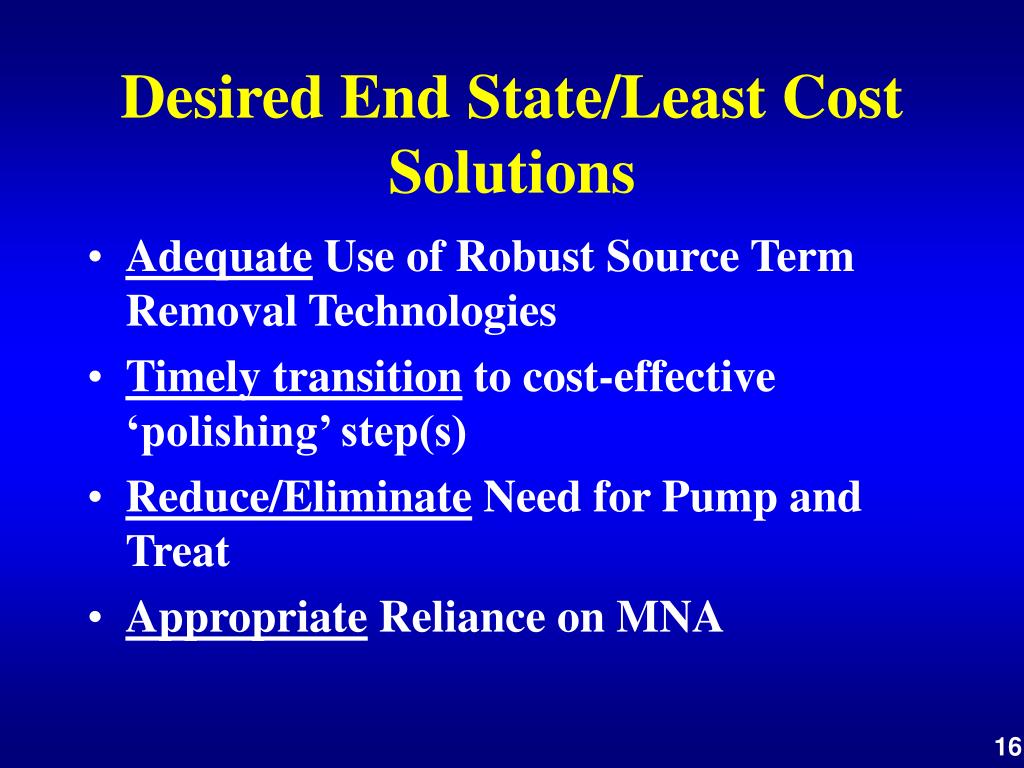 Desired End State/Least Cost Solutions

• Adequate Use of Robust Source Term Removal Technologies
• Timely transition to cost-effective ‘polishing’ step(s)
• Reduce/Eliminate Need for Pump and Treat
• Appropriate Reliance on MNA

16